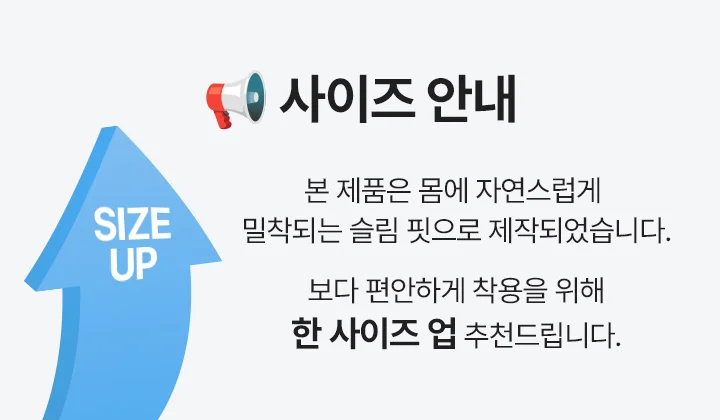 사이즈 안내

SIZE UP

본 제품은 몸에 자연스럽게 밀착되는 슬림 핏으로 제작되었습니다.

보다 편안하게 착용을 위해 한 사이즈 업 추천드립니다.